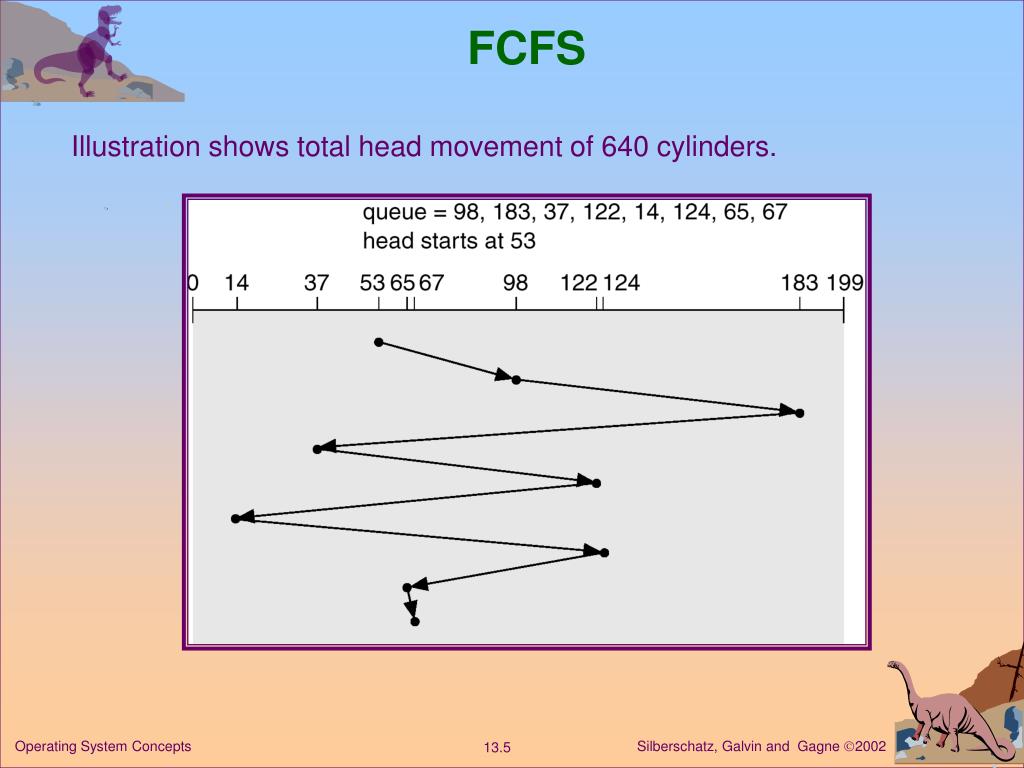 FCFS

Illustration shows total head movement of 640 cylinders.

queue = 98, 183, 37, 122, 14, 124, 65, 67
head starts at 53

0 14 37 53 65 67 98 122 124 183 199

Operating System Concepts

13.5

Silberschatz, Galvin and Gagne ©2002